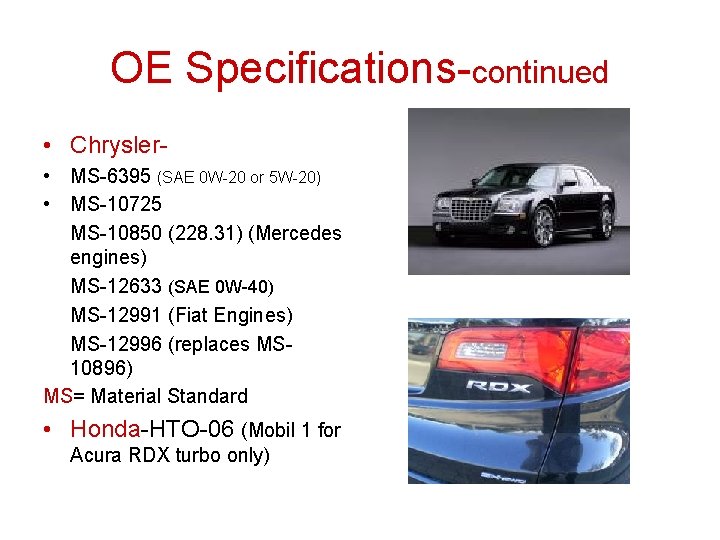 OE Specifications-continued

• Chrysler-
• MS-6395 (SAE 0W-20 or 5W-20)
• MS-10725
MS-10850 (228.31) (Mercedes engines)
MS-12633 (SAE 0W-40)
MS-12991 (Fiat Engines)
MS-12996 (replaces MS-10896)
MS= Material Standard
• Honda-HTO-06 (Mobil 1 for Acura RDX turbo only)

RDX